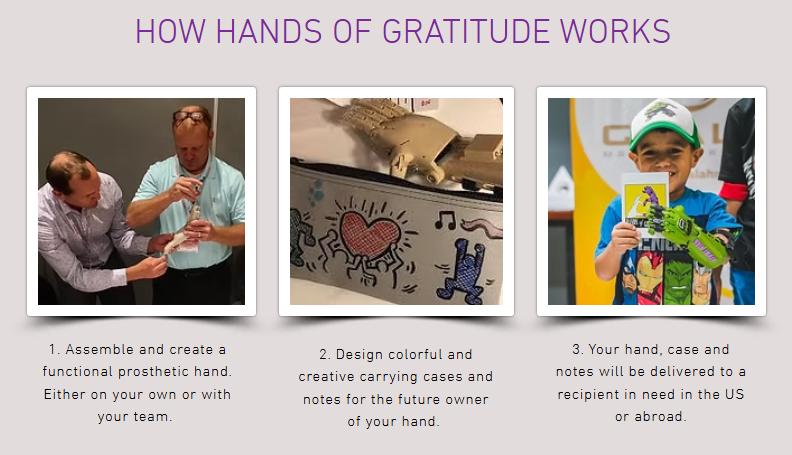 HOW HANDS OF GRATITUDE WORKS

1. Assemble and create a functional prosthetic hand. Either on your own or with your team.

2. Design colorful and creative carrying cases and notes for the future owner of your hand.

3. Your hand, case and notes will be delivered to a recipient in need in the US or abroad.